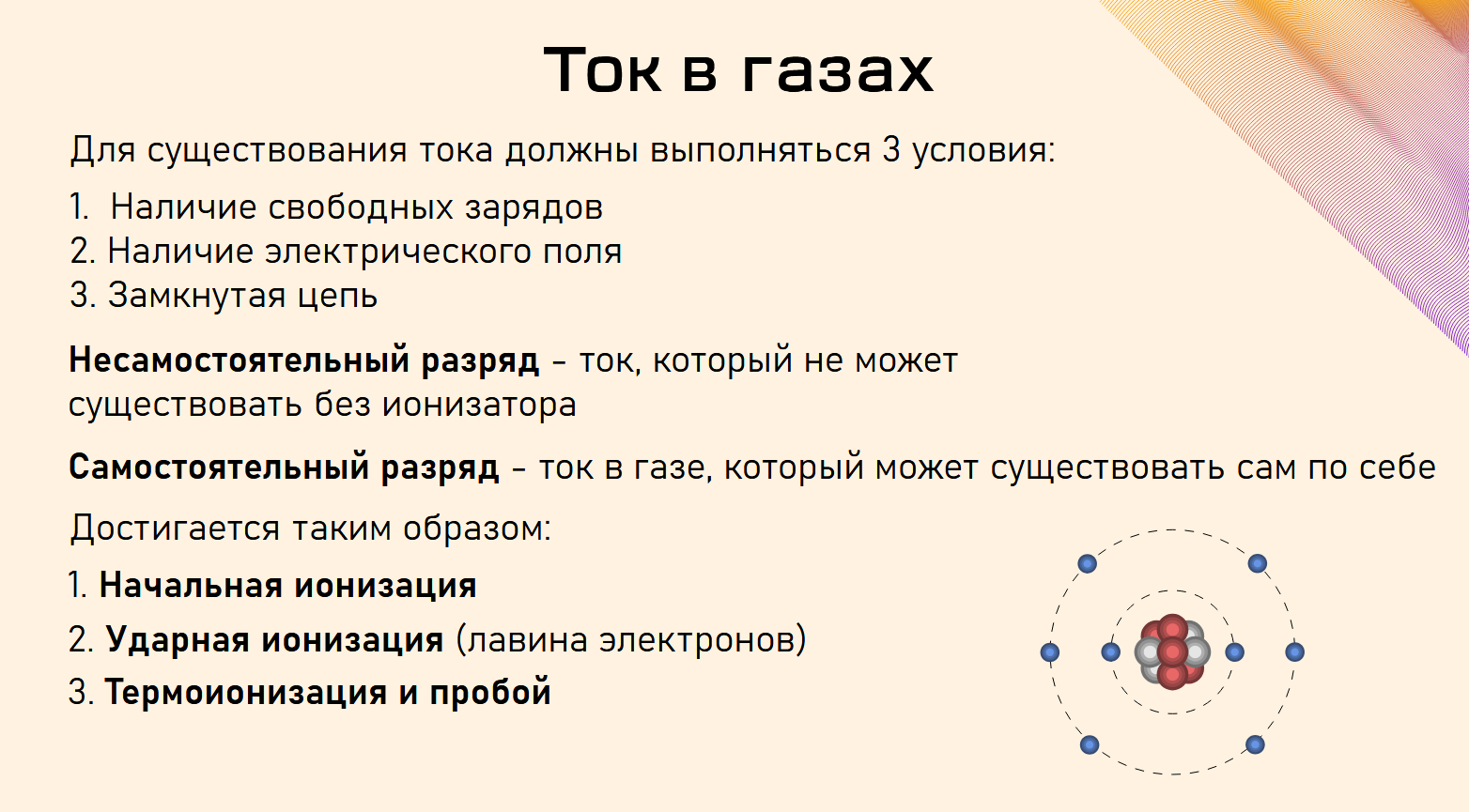 Ток в газах

Для существования тока должны выполняться 3 условия:

1. Наличие свободных зарядов
2. Наличие электрического поля
3. Замкнутая цепь

Несамостоятельный разряд – ток, который не может существовать без ионизатора

Самостоятельный разряд – ток в газе, который может существовать сам по себе

Достигается таким образом:

1. Начальная ионизация
2. Ударная ионизация (лавина электронов)
3. Термоионизация и пробой